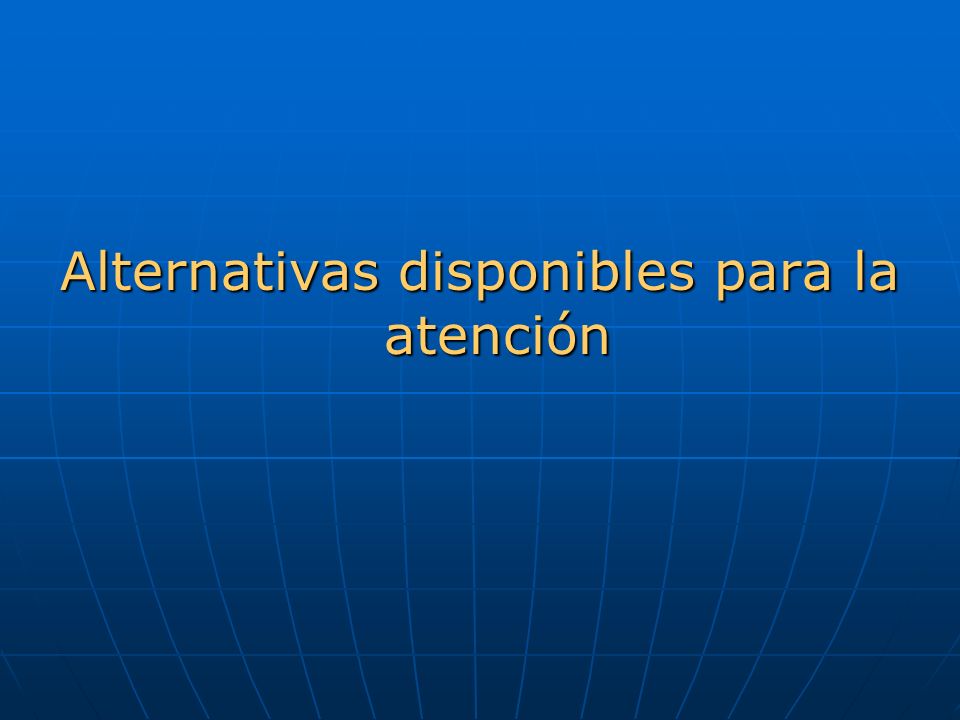 Alternativas disponibles para la atención